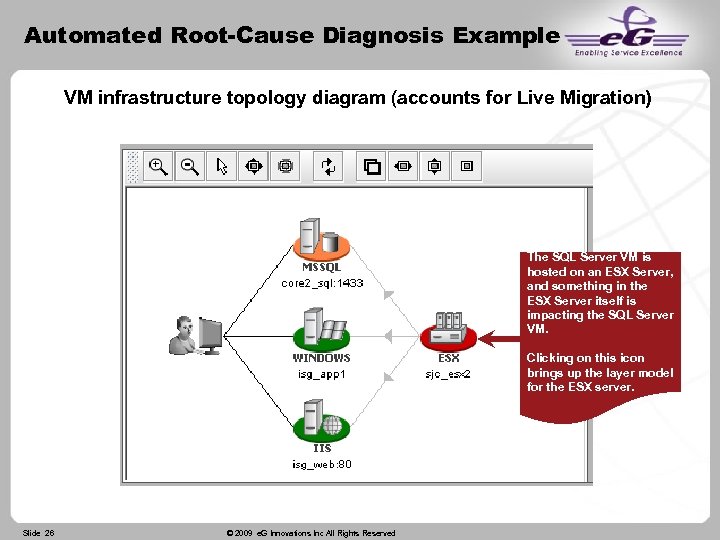 Automated Root-Cause Diagnosis Example

eG
Enabling Service Excellence

VM infrastructure topology diagram (accounts for Live Migration)

MSSQL
core2_sql:1433

WINDOWS
isg_app1

IIS
isg_web:80

ESX
sjc_esx2

The SQL Server VM is hosted on an ESX Server, and something in the ESX Server itself is impacting the SQL Server VM.

Clicking on this icon brings up the layer model for the ESX server.

Slide 26

© 2009 eG Innovations Inc All Rights Reserved